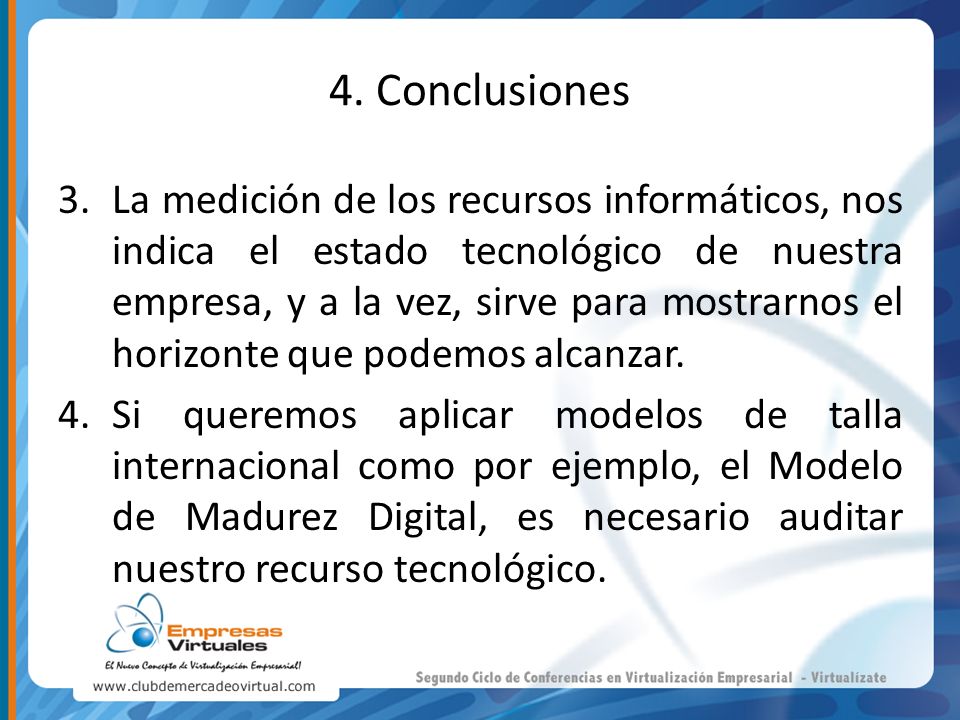 4. Conclusiones

3. La medición de los recursos informáticos, nos indica el estado tecnológico de nuestra empresa, y a la vez, sirve para mostrarnos el horizonte que podemos alcanzar.

4. Si queremos aplicar modelos de talla internacional como por ejemplo, el Modelo de Madurez Digital, es necesario auditar nuestro recurso tecnológico.

Empresas Virtuales
El Nuevo Concepto de Virtualización Empresarial!
www.clubdemercadeovirtual.com

Segundo Ciclo de Conferencias en Virtualización Empresarial - Virtualízate